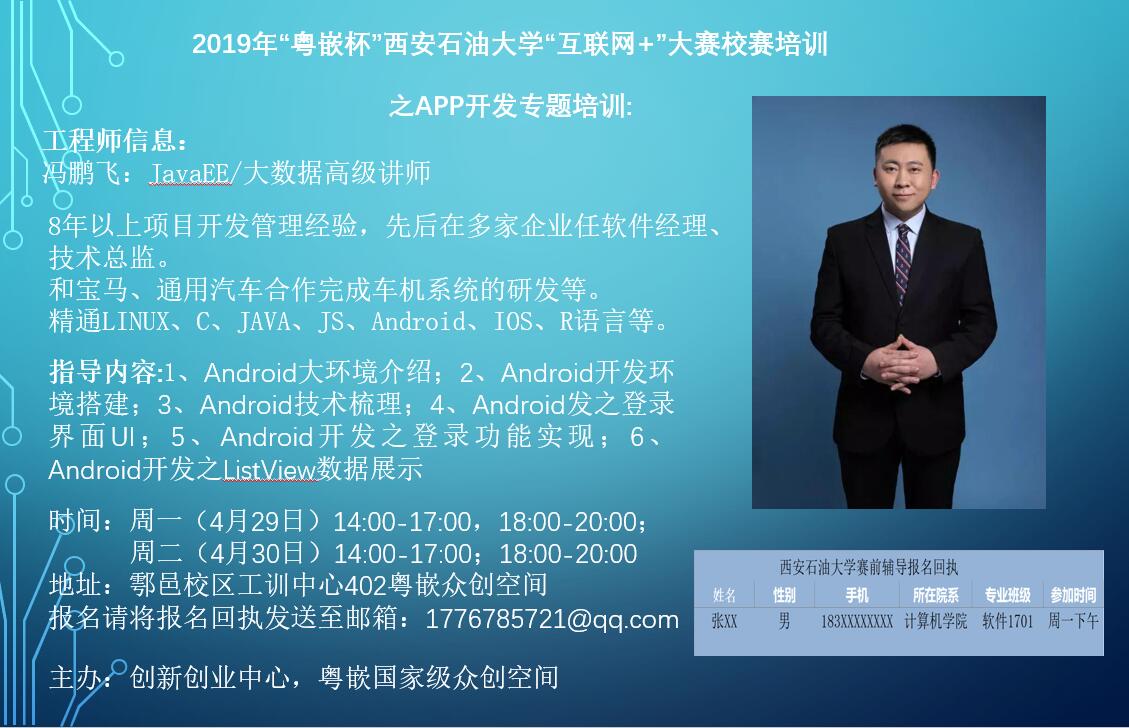 2019年“粤嵌杯”西安石油大学“互联网+”大赛校赛培训

之APP开发专题培训:

工程师信息：
冯鹏飞：JavaEE/大数据高级讲师

8年以上项目开发管理经验，先后在多家企业任软件经理、技术总监。
和宝马、通用汽车合作完成车机系统的研发等。
精通LINUX、C、JAVA、JS、Android、IOS、R语言等。

指导内容:1、Android大环境介绍；2、Android开发环境搭建；3、Android技术梳理；4、Android发之登录界面UI；5、Android开发之登录功能实现；6、Android开发之ListView数据展示

时间：周一（4月29日）14:00-17:00，18:00-20:00；
周二（4月30日）14:00-17:00；18:00-20:00
地址：鄠邑校区工训中心402粤嵌众创空间
报名请将报名回执发送至邮箱：1776785721@qq.com

主办：创新创业中心，粤嵌国家级众创空间

西安石油大学赛前辅导报名回执

| 姓名 | 性别 | 手机 | 所在院系 | 专业班级 | 参加时间 |
|---|---|---|---|---|---|
| 张XX | 男 | 183XXXXXXXX | 计算机学院 | 软件1701 | 周一下午 |